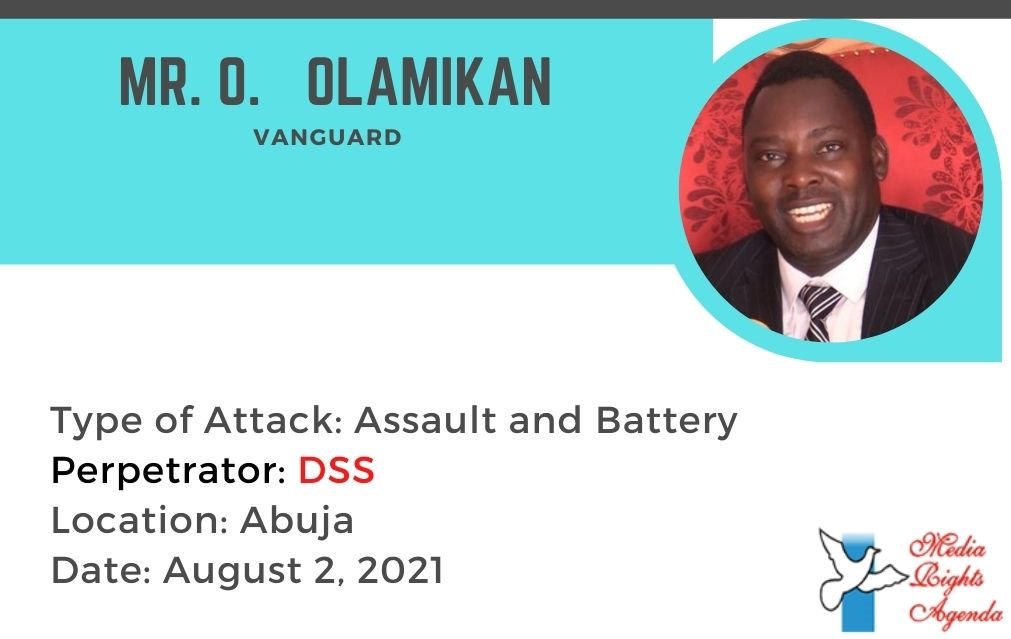 MR. O. OLAMIKAN
VANGUARD

Type of Attack: Assault and Battery
Perpetrator: DSS
Location: Abuja
Date: August 2, 2021

Media Rights Agenda